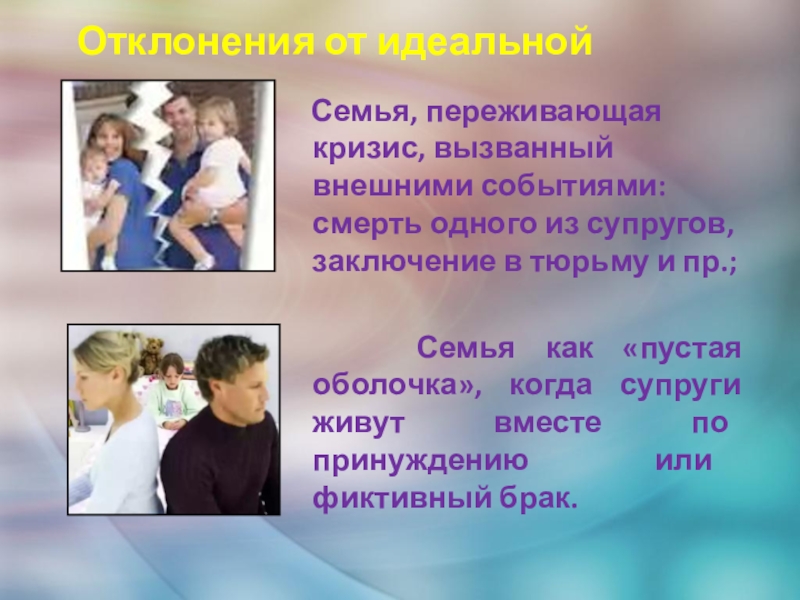 Отклонения от идеальной

Семья, переживающая кризис, вызванный внешними событиями: смерть одного из супругов, заключение в тюрьму и пр.;

Семья как «пустая оболочка», когда супруги живут вместе по принуждению или фиктивный брак.